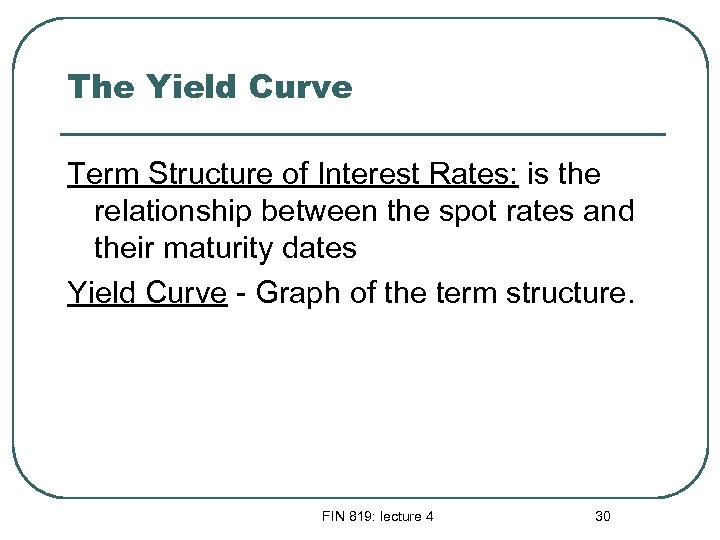 The Yield Curve

Term Structure of Interest Rates: is the relationship between the spot rates and their maturity dates

Yield Curve - Graph of the term structure.

FIN 819: lecture 4

30